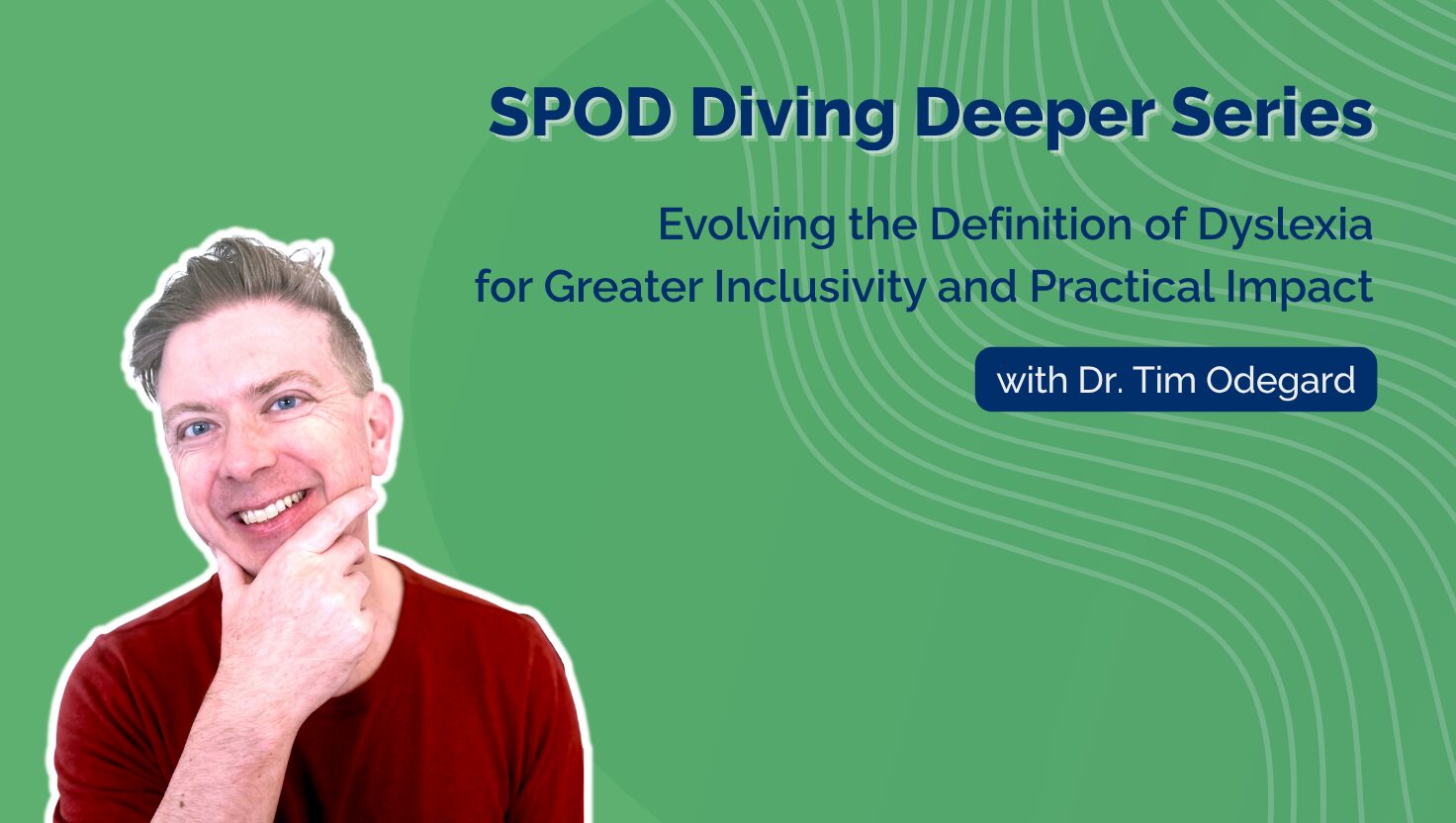 SPOD Diving Deeper Series

Evolving the Definition of Dyslexia for Greater Inclusivity and Practical Impact

with Dr. Tim Odegard